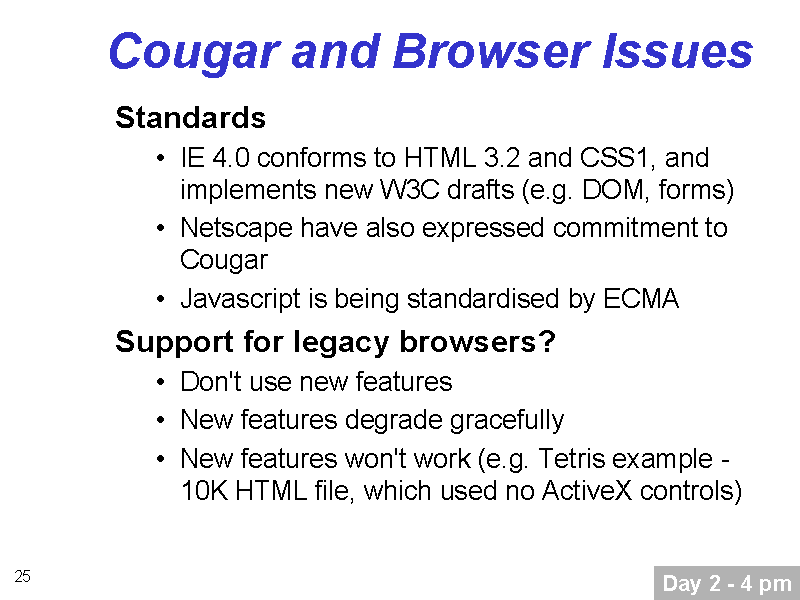 Cougar and Browser Issues

Standards

• IE 4.0 conforms to HTML 3.2 and CSS1, and implements new W3C drafts (e.g. DOM, forms)

• Netscape have also expressed commitment to Cougar

• Javascript is being standardised by ECMA

Support for legacy browsers?

• Don't use new features

• New features degrade gracefully

• New features won't work (e.g. Tetris example - 10K HTML file, which used no ActiveX controls)

25

Day 2 - 4 pm